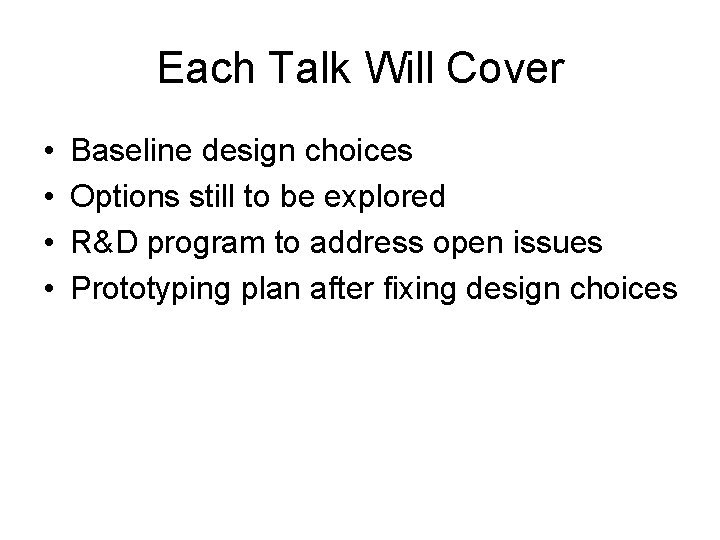 Each Talk Will Cover

• Baseline design choices
• Options still to be explored
• R&D program to address open issues
• Prototyping plan after fixing design choices